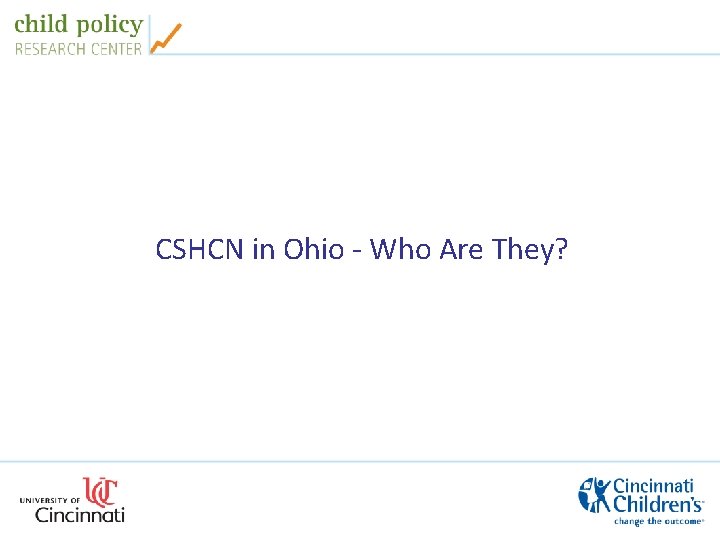 child policy
RESEARCH CENTER

CSHCN in Ohio - Who Are They?

UNIVERSITY OF
UC
Cincinnati

Cincinnati Children's
change the outcome